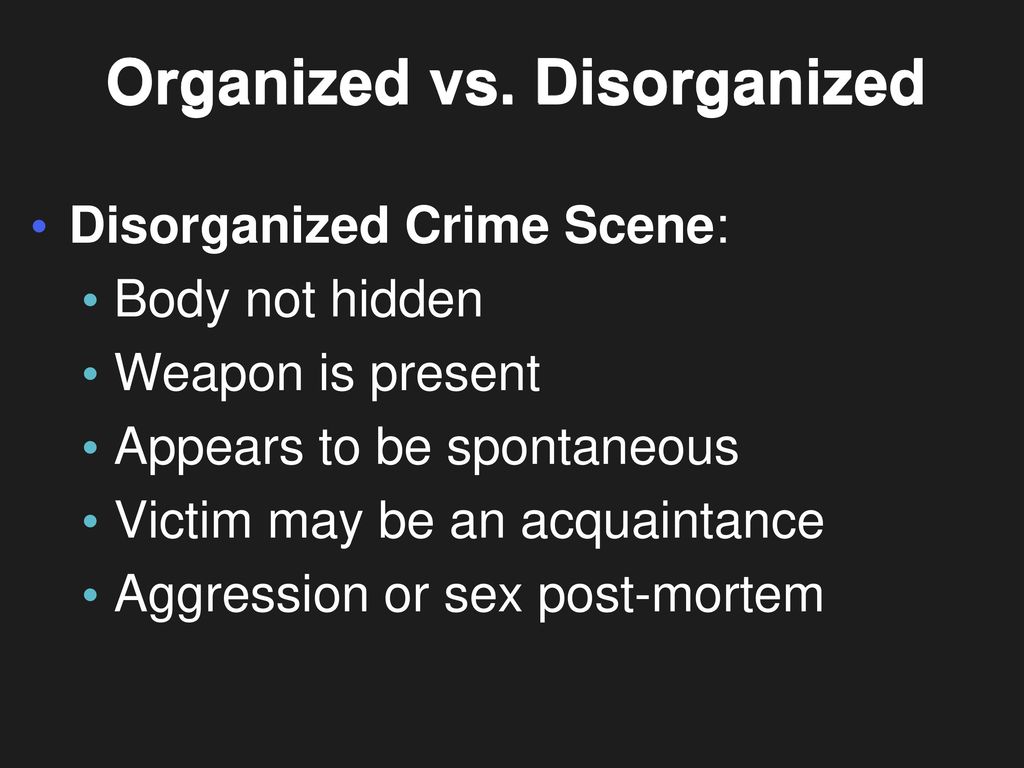 Organized vs. Disorganized

• Disorganized Crime Scene:
  • Body not hidden
  • Weapon is present
  • Appears to be spontaneous
  • Victim may be an acquaintance
  • Aggression or sex post-mortem